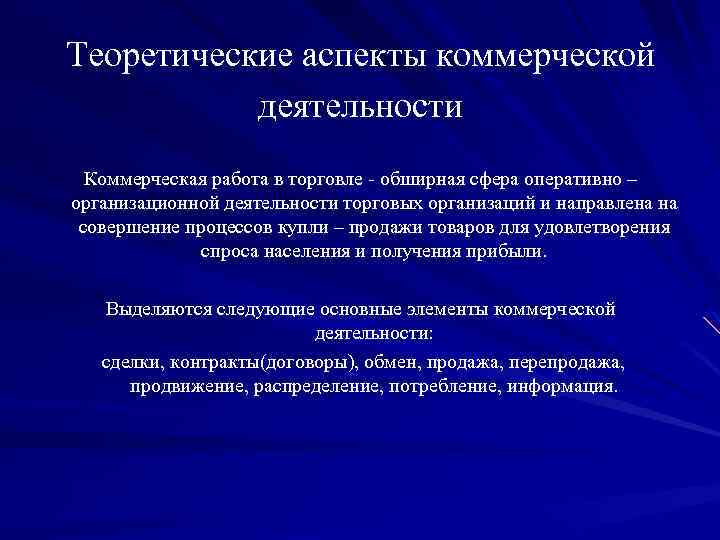 Теоретические аспекты коммерческой деятельности

Коммерческая работа в торговле - обширная сфера оперативно – организационной деятельности торговых организаций и направлена на совершение процессов купли – продажи товаров для удовлетворения спроса населения и получения прибыли.

Выделяются следующие основные элементы коммерческой деятельности:

сделки, контракты(договоры), обмен, продажа, перепродажа, продвижение, распределение, потребление, информация.